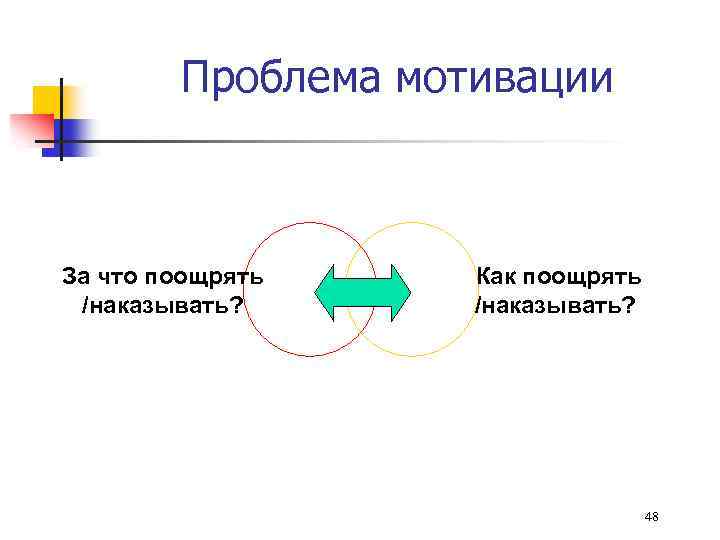 Проблема мотивации

За что поощрять /наказывать?

Как поощрять /наказывать?

48